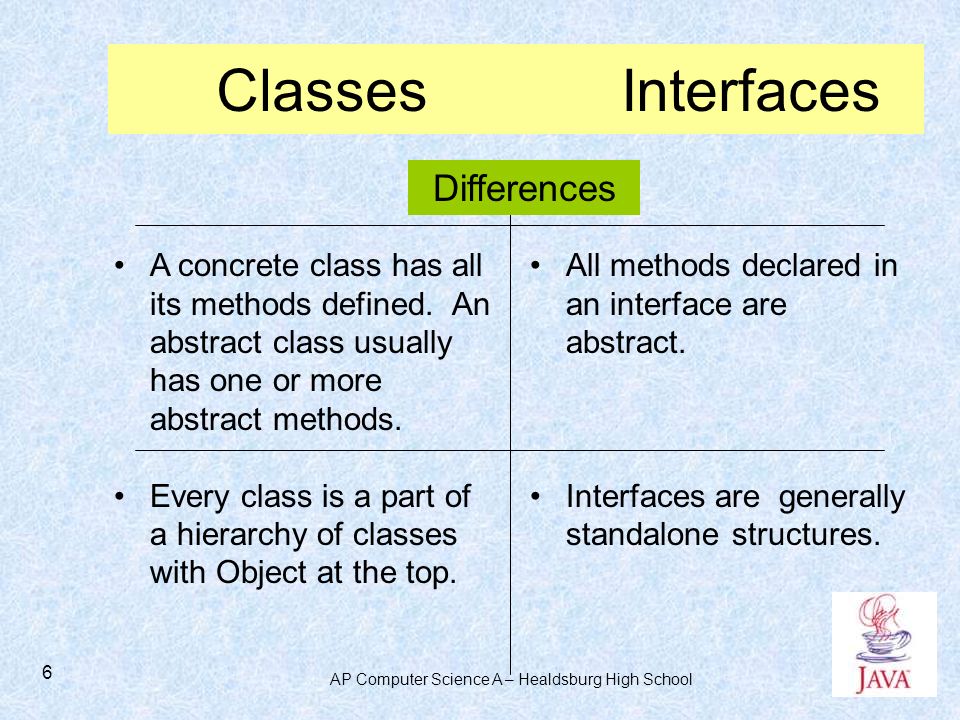 Classes Interfaces

Differences

| | |
|---|---|
| • A concrete class has all its methods defined. An abstract class usually has one or more abstract methods. | • All methods declared in an interface are abstract. |
| • Every class is a part of a hierarchy of classes with Object at the top. | • Interfaces are generally standalone structures. |

6

AP Computer Science A – Healdsburg High School

JAVA